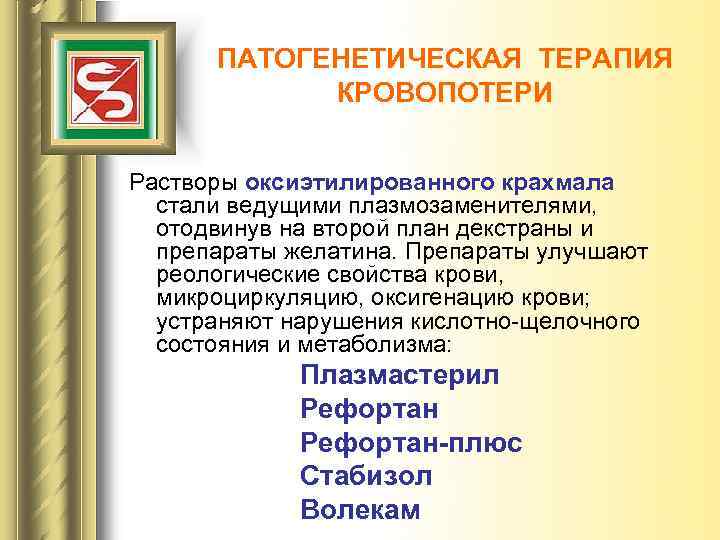 ПАТОГЕНЕТИЧЕСКАЯ ТЕРАПИЯ КРОВОПОТЕРИ

Растворы оксиэтилированного крахмала стали ведущими плазмозаменителями, отодвинув на второй план декстраны и препараты желатина. Препараты улучшают реологические свойства крови, микроциркуляцию, оксигенацию крови; устраняют нарушения кислотно-щелочного состояния и метаболизма:

Плазмастерил
Рефортан
Рефортан-плюс
Стабизол
Волекам